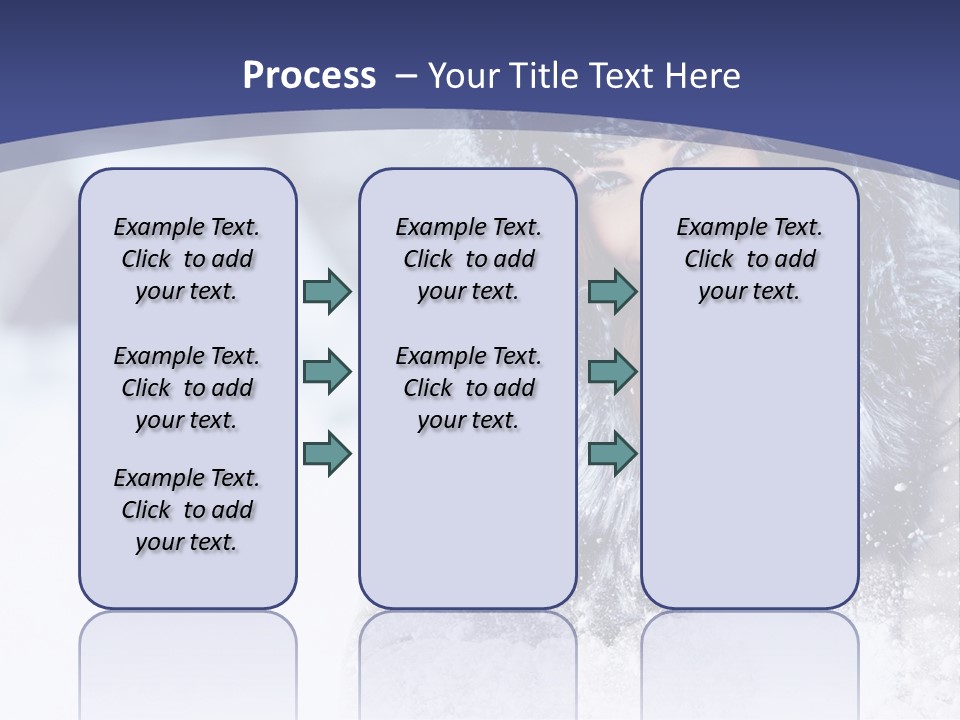 Process – Your Title Text Here

Example Text. Click to add your text.

Example Text. Click to add your text.

Example Text. Click to add your text.

Example Text. Click to add your text.

Example Text. Click to add your text.

Example Text. Click to add your text.